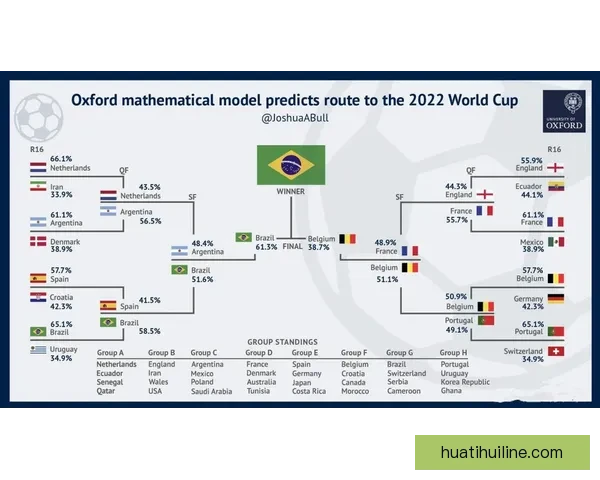 Oxford mathematical model predicts route to the 2022 World Cup

@JoshuaABull

UNIVERSITY OF OXFORD

R16

66.1%
Netherlands

Iran
33.9%

61.1%
Argentina

Denmark
38.9%

57.7%
Spain

Croatia
42.3%

65.1%
Brazil

Uruguay
34.9%

QF

43.5%
Netherlands

Argentina
56.5%

41.5%
Spain

Brazil
58.5%

SF

48.4%
Argentina

Brazil
51.6%

WINNER

Brazil
61.3%

FINAL

Belgium
38.7%

SF

48.9%
France

Belgium
51.1%

QF

44.3%
England

France
55.7%

50.9%
Belgium

Portugal
49.1%

R16

55.9%
England

Ecuador
44.1%

61.1%
France

Mexico
38.9%

57.7%
Belgium

Germany
42.3%

65.1%
Portugal

Switzerland
34.9%

GROUP STANDINGS

| Group A | Group B | Group C | Group D | Group E | Group F | Group G | Group H |
|---|---|---|---|---|---|---|---|
| Netherlands | England | Argentina | France | Spain | Belgium | Brazil | Portugal |
| Ecuador | Iran | Mexico | Denmark | Germany | Croatia | Switzerland | Uruguay |
| Senegal | Wales | Poland | Australia | Japan | Canada | Serbia | Korea Republic |
| Qatar | USA | Saudi Arabia | Tunisia | Costa Rica | Morocco | Cameroon | Ghana |

huatihuiline.com